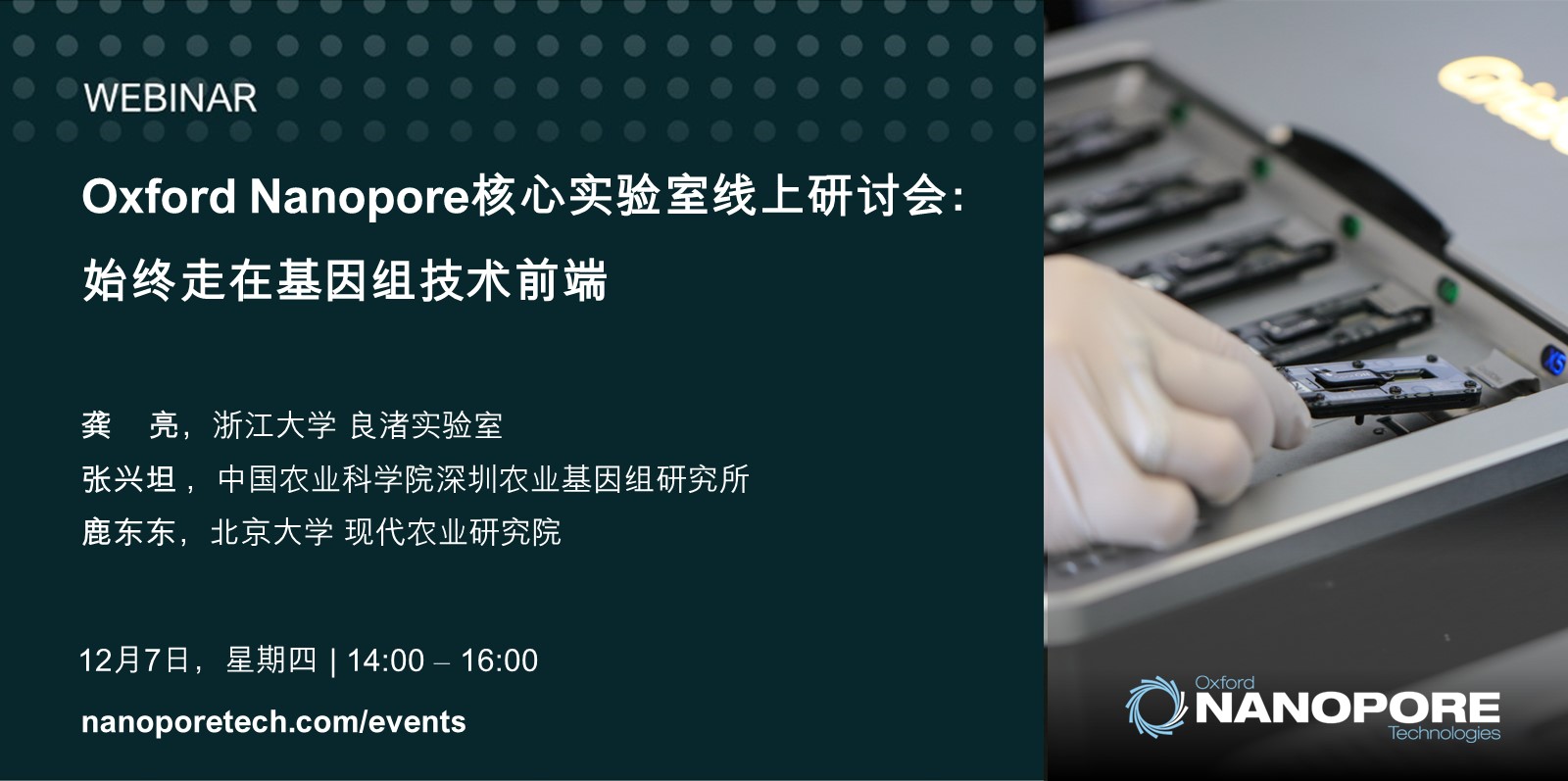 WEBINAR

Oxford Nanopore核心实验室线上研讨会：

始终走在基因组技术前端

龚　亮，浙江大学 良渚实验室

张兴坦， 中国农业科学院深圳农业基因组研究所

鹿东东，北京大学 现代农业研究院

12月7日，星期四 | 14:00 – 16:00

nanoporetech.com/events

Oxford NANOPORE Technologies